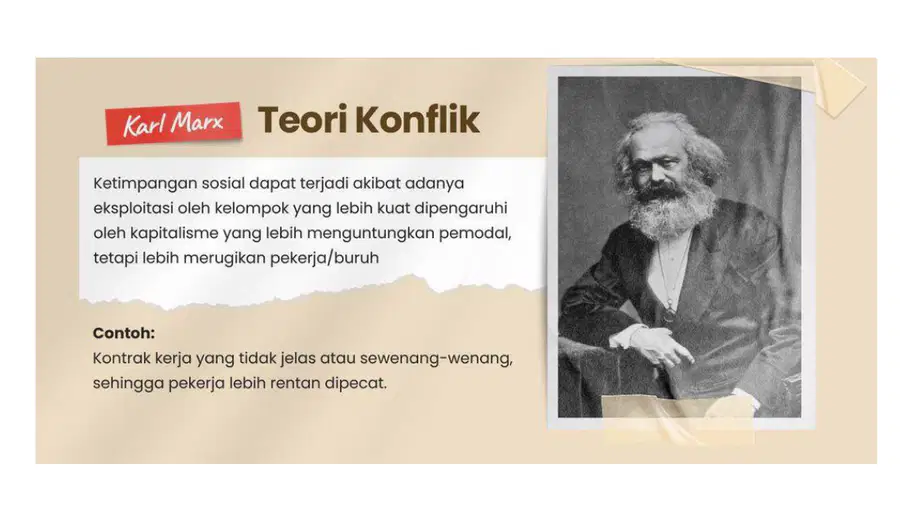 Karl Marx

Teori Konflik

Ketimpangan sosial dapat terjadi akibat adanya eksploitasi oleh kelompok yang lebih kuat dipengaruhi oleh kapitalisme yang lebih menguntungkan pemodal, tetapi lebih merugikan pekerja/buruh

Contoh:
Kontrak kerja yang tidak jelas atau sewenang-wenang, sehingga pekerja lebih rentan dipecat.